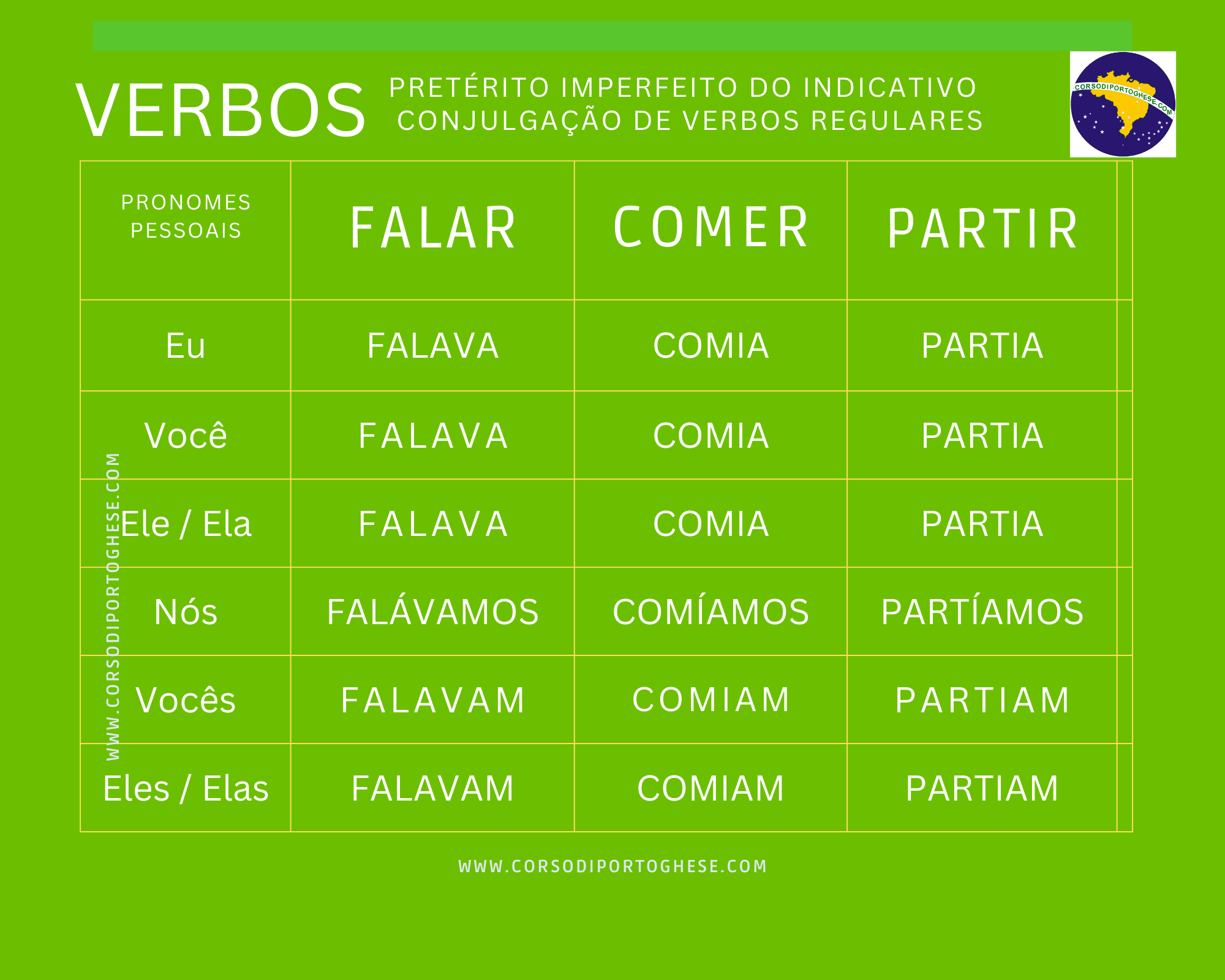 VERBOS

PRETÉRITO IMPERFEITO DO INDICATIVO
CONJULGAÇÃO DE VERBOS REGULARES

CORSODIPORTOGHESE.COM

| PRONOMES PESSOAIS | FALAR | COMER | PARTIR |
|---|---|---|---|
| Eu | FALAVA | COMIA | PARTIA |
| Você | FALAVA | COMIA | PARTIA |
| Ele / Ela | FALAVA | COMIA | PARTIA |
| Nós | FALÁVAMOS | COMÍAMOS | PARTÍAMOS |
| Vocês | FALAVAM | COMIAM | PARTIAM |
| Eles / Elas | FALAVAM | COMIAM | PARTIAM |

WWW.CORSODIPORTOGHESE.COM

WWW.CORSODIPORTOGHESE.COM